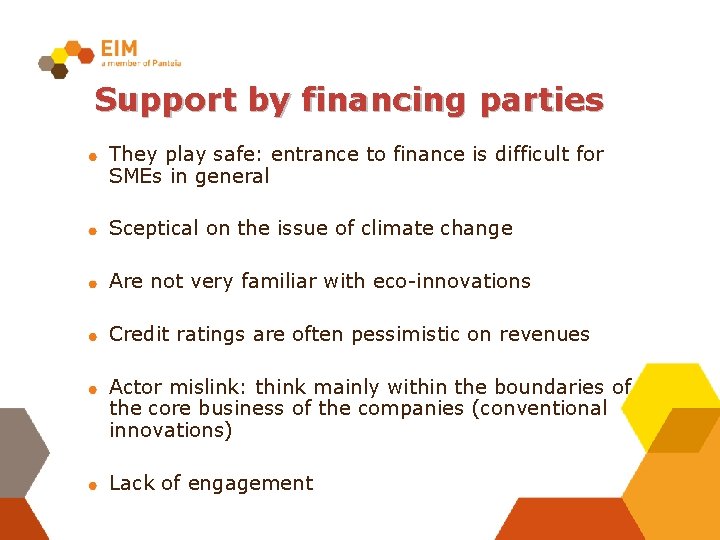 EIM
a member of Panteia

Support by financing parties

- They play safe: entrance to finance is difficult for SMEs in general

- Sceptical on the issue of climate change

- Are not very familiar with eco-innovations

- Credit ratings are often pessimistic on revenues

- Actor mislink: think mainly within the boundaries of the core business of the companies (conventional innovations)

- Lack of engagement